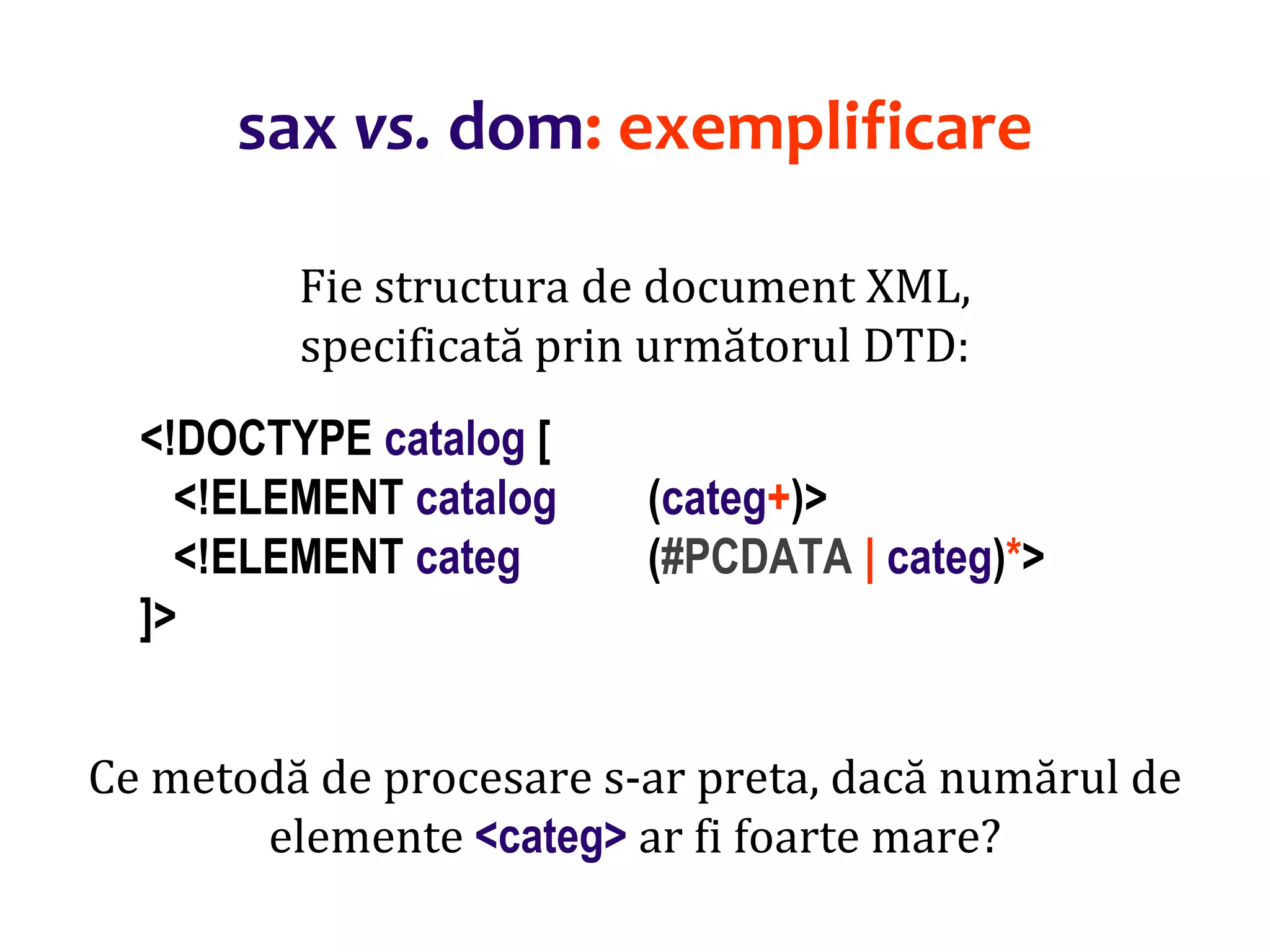 sax vs. dom: exemplificare

Fie structura de document XML, specificată prin următorul DTD:

<!DOCTYPE catalog [
<!ELEMENT catalog (categ+)>
<!ELEMENT categ (#PCDATA | categ)*>
]>

Ce metodă de procesare s-ar preta, dacă numărul de elemente <categ> ar fi foarte mare?